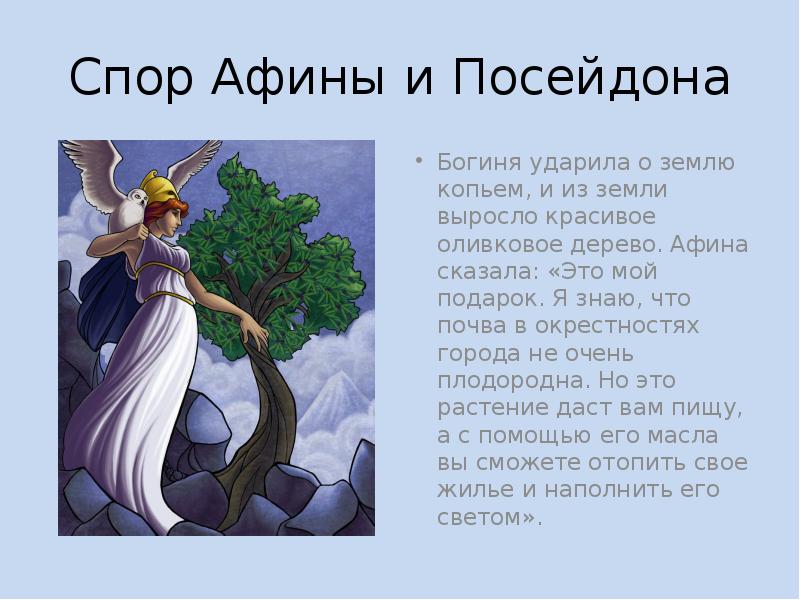 Спор Афины и Посейдона

• Богиня ударила о землю копьем, и из земли выросло красивое оливковое дерево. Афина сказала: «Это мой подарок. Я знаю, что почва в окрестностях города не очень плодородна. Но это растение даст вам пищу, а с помощью его масла вы сможете отопить свое жилье и наполнить его светом».